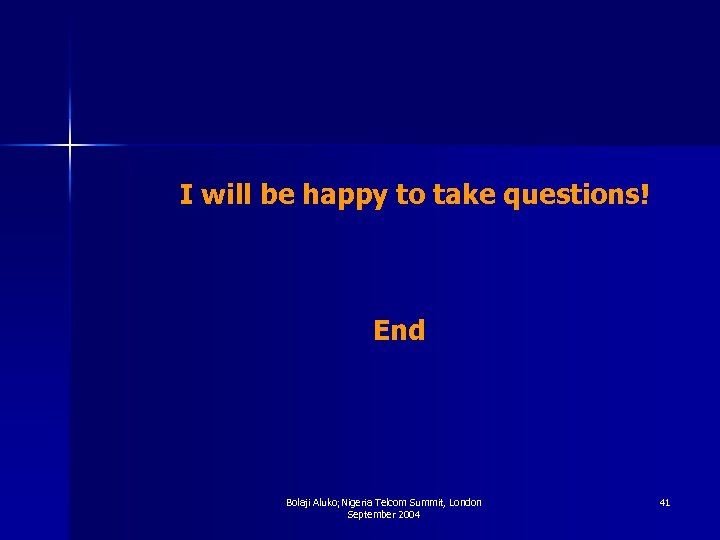 I will be happy to take questions!

End

Bolaji Aluko; Nigeria Telcom Summit, London September 2004

41